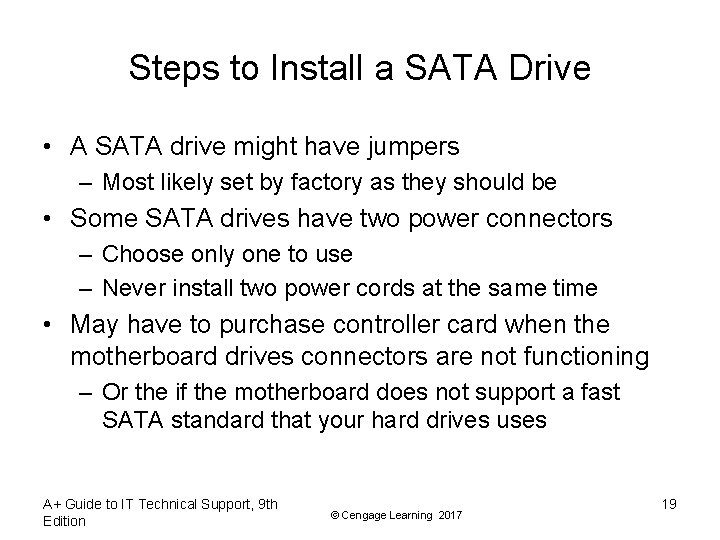 Steps to Install a SATA Drive

• A SATA drive might have jumpers
  – Most likely set by factory as they should be
• Some SATA drives have two power connectors
  – Choose only one to use
  – Never install two power cords at the same time
• May have to purchase controller card when the motherboard drives connectors are not functioning
  – Or the if the motherboard does not support a fast SATA standard that your hard drives uses

A+ Guide to IT Technical Support, 9th Edition

© Cengage Learning 2017

19